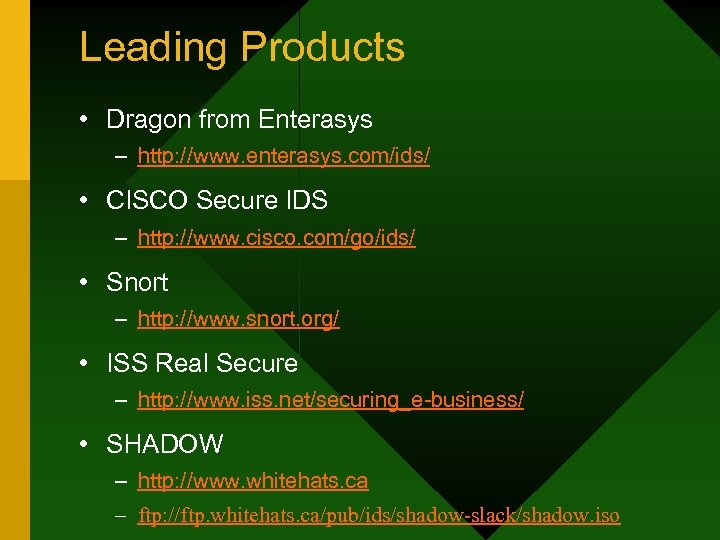 Leading Products

• Dragon from Enterasys
– http://www.enterasys.com/ids/

• CISCO Secure IDS
– http://www.cisco.com/go/ids/

• Snort
– http://www.snort.org/

• ISS Real Secure
– http://www.iss.net/securing_e-business/

• SHADOW
– http://www.whitehats.ca
– ftp://ftp.whitehats.ca/pub/ids/shadow-slack/shadow.iso